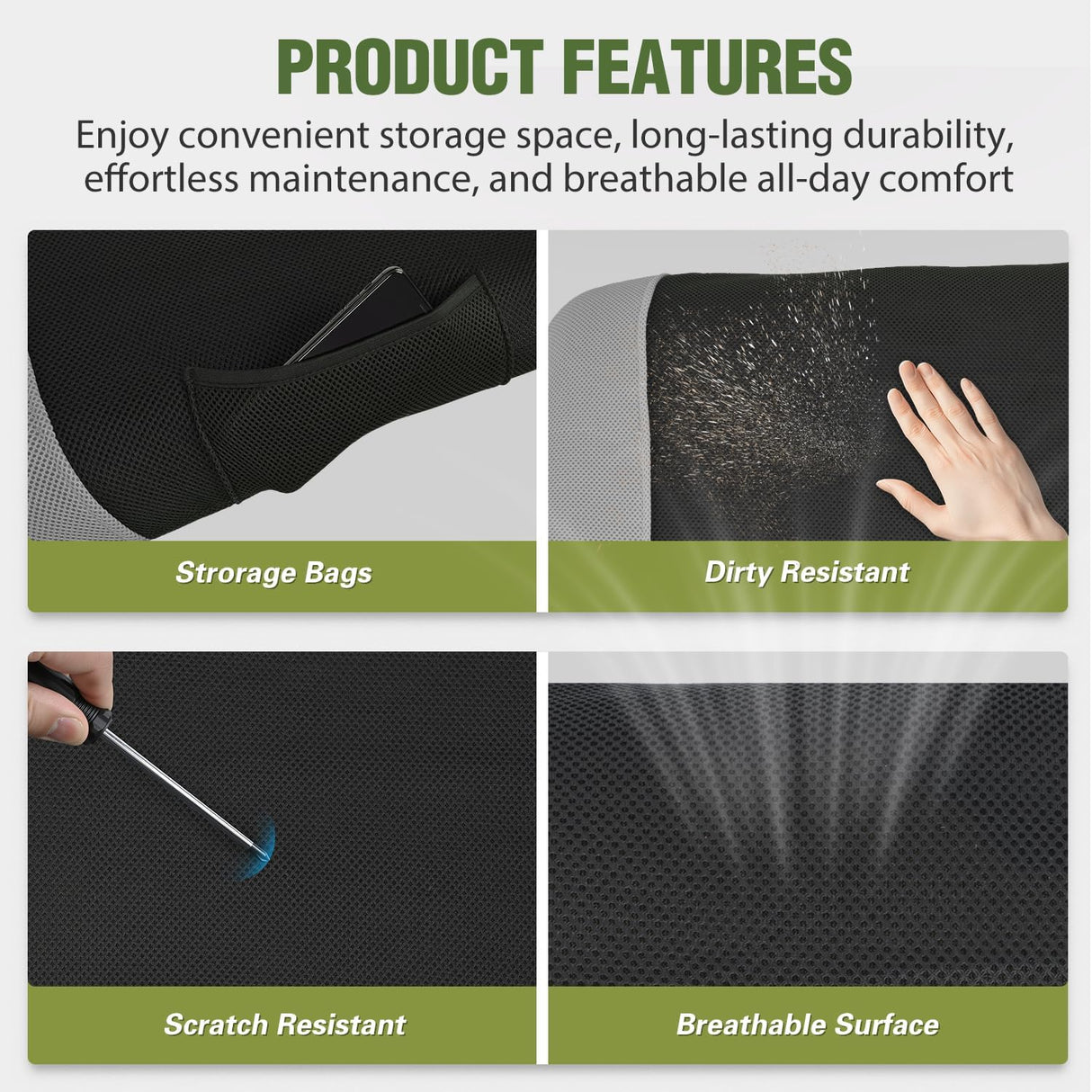 PRODUCT FEATURES

Enjoy convenient storage space, long-lasting durability, effortless maintenance, and breathable all-day comfort

Strorage Bags

Dirty Resistant

Scratch Resistant

Breathable Surface